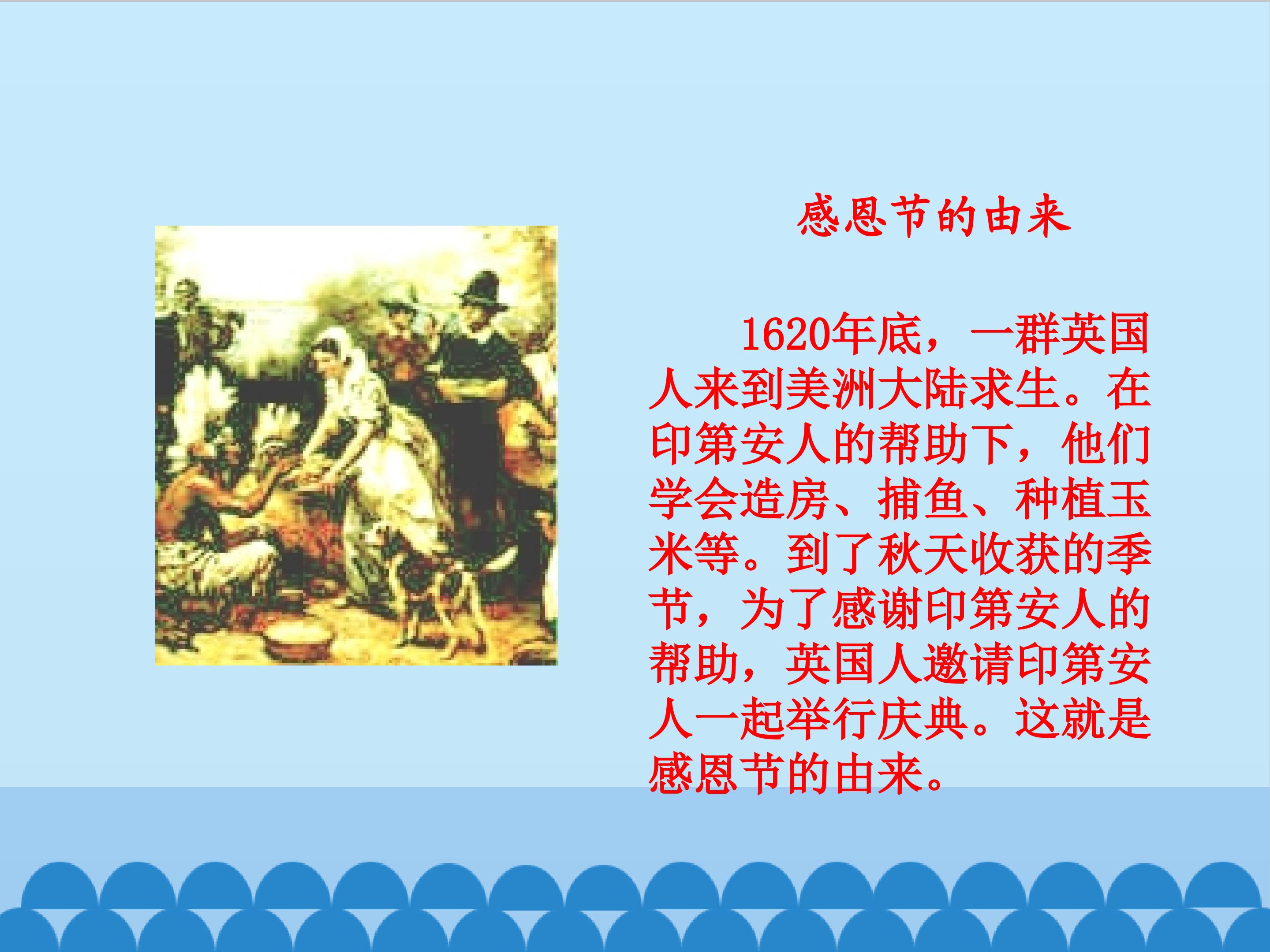 感恩节的由来

1620年底，一群英国人来到美洲大陆求生。在印第安人的帮助下，他们学会造房、捕鱼、种植玉米等。到了秋天收获的季节，为了感谢印第安人的帮助，英国人邀请印第安人一起举行庆典。这就是感恩节的由来。